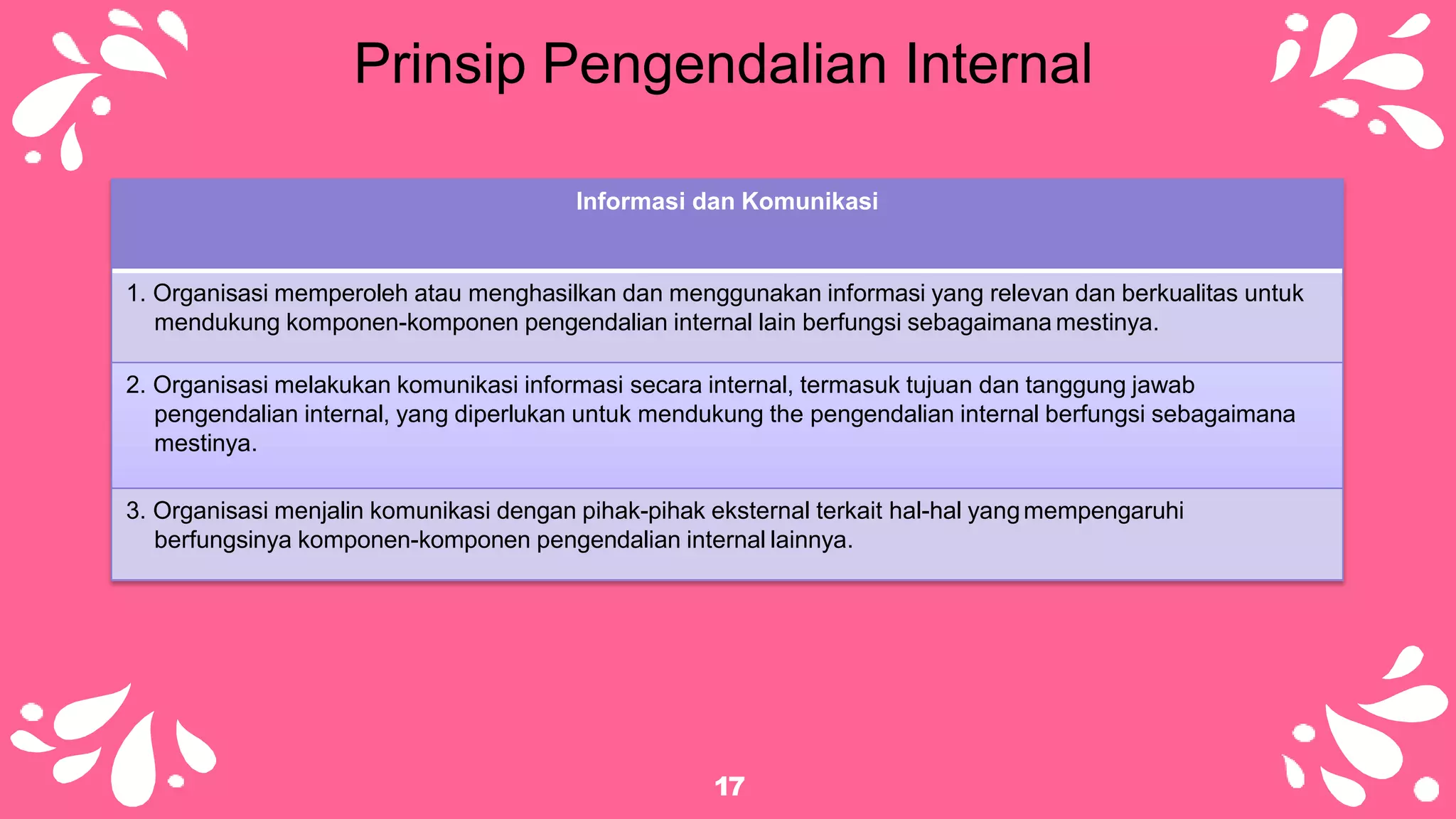 Prinsip Pengendalian Internal

| Informasi dan Komunikasi |
|---|
| 1. Organisasi memperoleh atau menghasilkan dan menggunakan informasi yang relevan dan berkualitas untuk mendukung komponen-komponen pengendalian internal lain berfungsi sebagaimana mestinya. |
| 2. Organisasi melakukan komunikasi informasi secara internal, termasuk tujuan dan tanggung jawab pengendalian internal, yang diperlukan untuk mendukung the pengendalian internal berfungsi sebagaimana mestinya. |
| 3. Organisasi menjalin komunikasi dengan pihak-pihak eksternal terkait hal-hal yang mempengaruhi berfungsinya komponen-komponen pengendalian internal lainnya. |

17